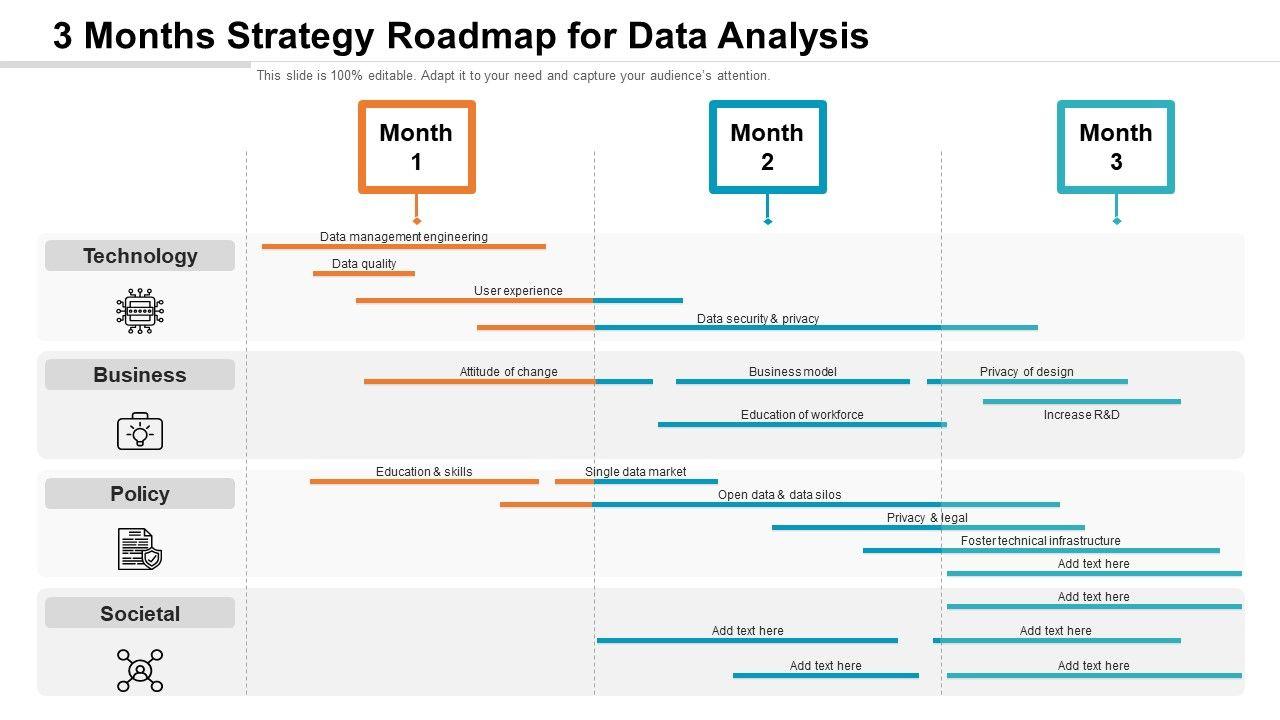 3 Months Strategy Roadmap for Data Analysis

This slide is 100% editable. Adapt it to your need and capture your audience's attention.

Month 1

Month 2

Month 3

Technology

Data management engineering

Data quality

User experience

Data security & privacy

Business

Attitude of change

Business model

Privacy of design

Education of workforce

Increase R&D

Policy

Education & skills

Single data market

Open data & data silos

Privacy & legal

Foster technical infrastructure

Add text here

Societal

Add text here

Add text here

Add text here

Add text here

Add text here